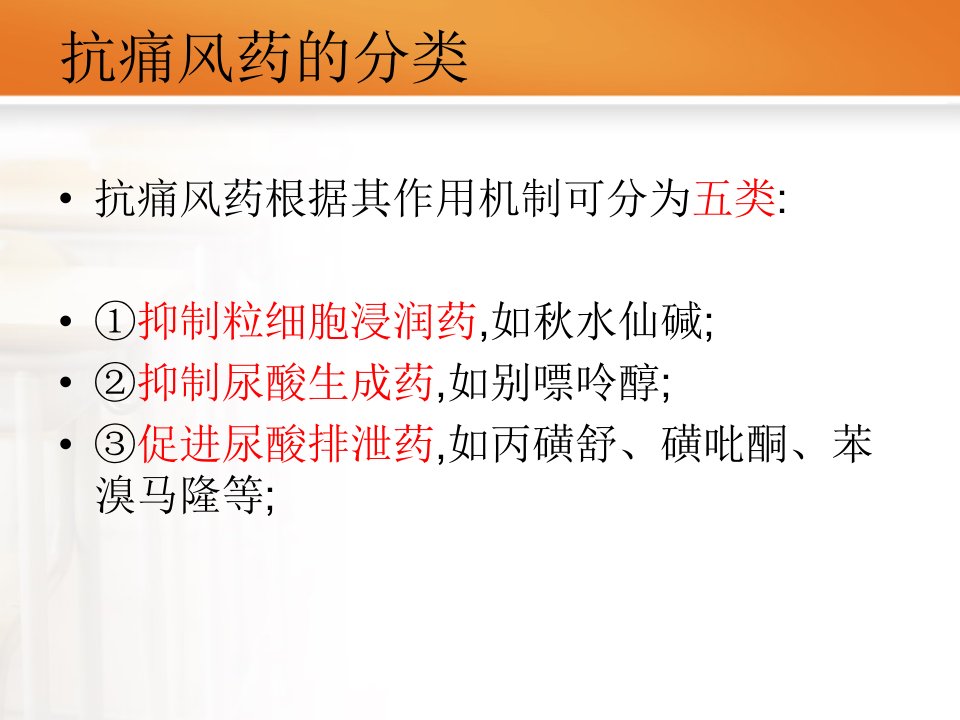 抗痛风药的分类

• 抗痛风药根据其作用机制可分为五类:

• ①抑制粒细胞浸润药,如秋水仙碱;
• ②抑制尿酸生成药,如别嘌呤醇;
• ③促进尿酸排泄药,如丙磺舒、磺吡酮、苯溴马隆等;